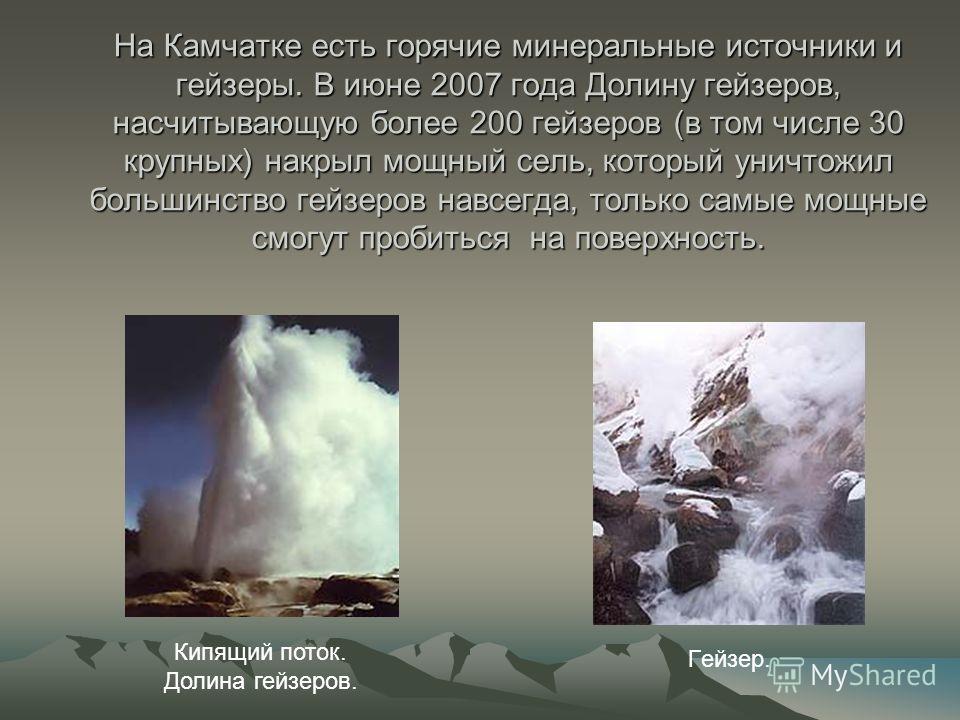 На Камчатке есть горячие минеральные источники и гейзеры. В июне 2007 года Долину гейзеров, насчитывающую более 200 гейзеров (в том числе 30 крупных) накрыл мощный сель, который уничтожил большинство гейзеров навсегда, только самые мощные смогут пробиться на поверхность.

Кипящий поток.
Долина гейзеров.

Гейзер.

MyShared